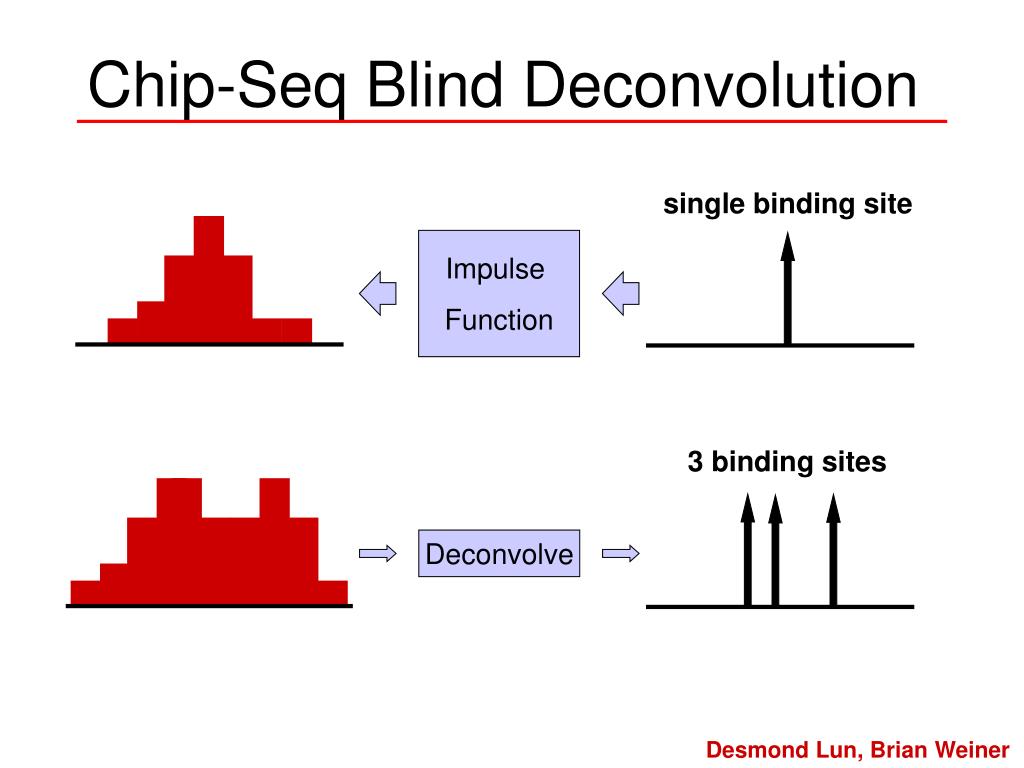 Chip-Seq Blind Deconvolution

single binding site

Impulse Function

3 binding sites

Deconvolve

Desmond Lun, Brian Weiner